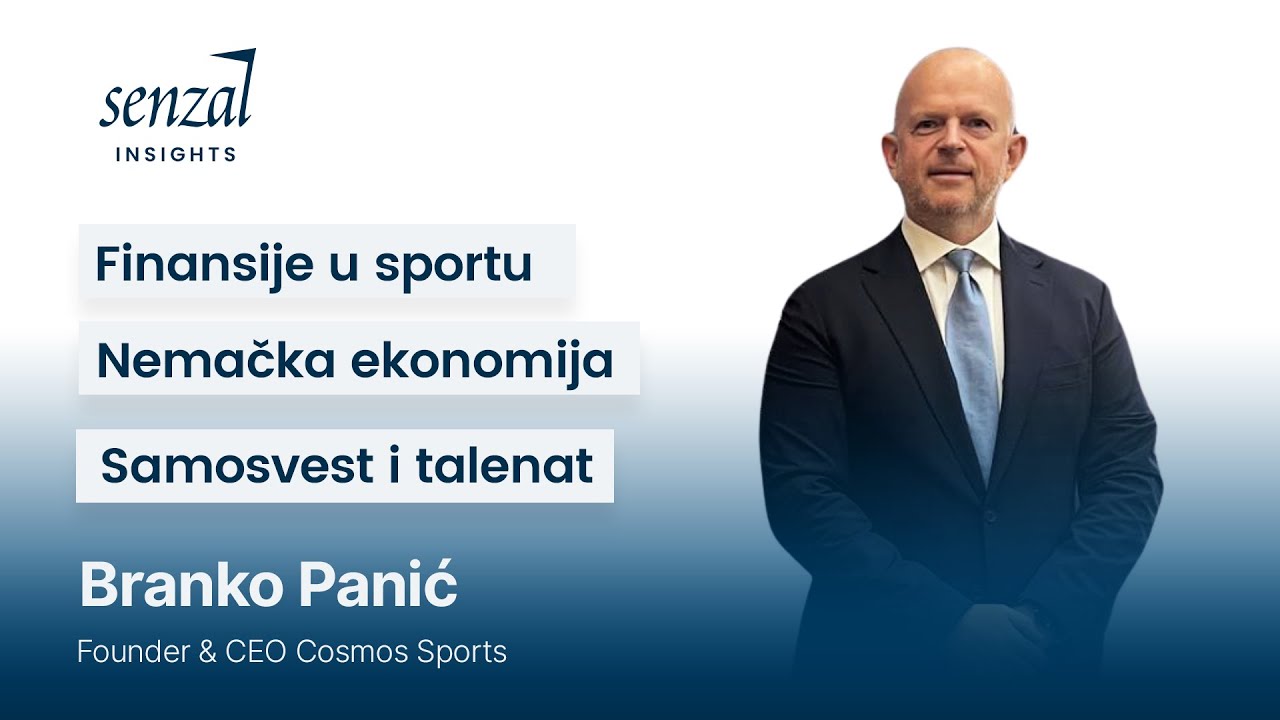 senzal
INSIGHTS

Finansije u sportu

Nemačka ekonomija

Samosvest i talenat

Branko Panić

Founder & CEO Cosmos Sports